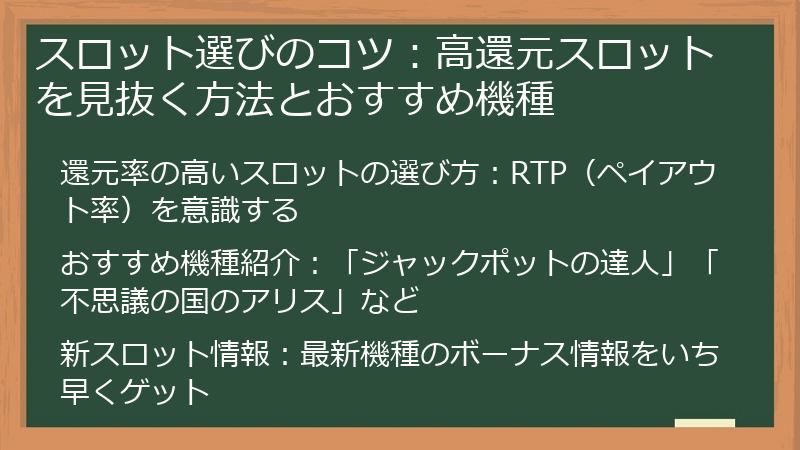 スロット選びのコツ：高還元スロットを見抜く方法とおすすめ機種

還元率の高いスロットの選び方：RTP（ペイアウト率）を意識する

おすすめ機種紹介：「ジャックポットの達人」「不思議の国のアリス」など

新スロット情報：最新機種のボーナス情報をいち早くゲット